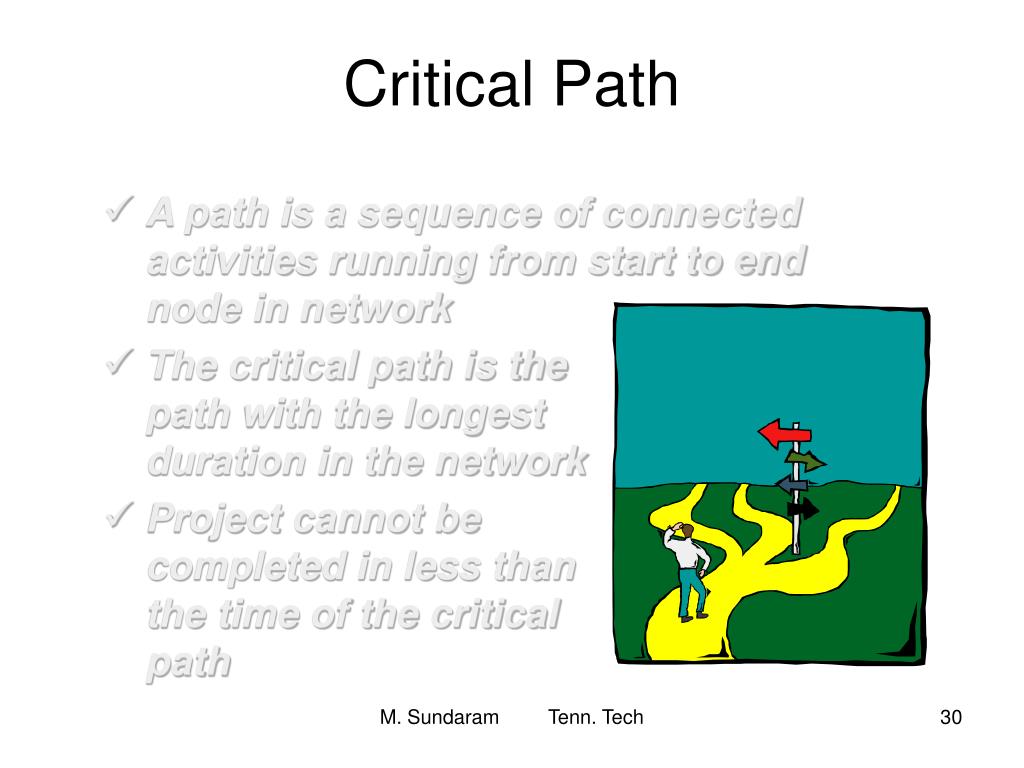 Critical Path

✓ A path is a sequence of connected activities running from start to end node in network
✓ The critical path is the path with the longest duration in the network
✓ Project cannot be completed in less than the time of the critical path

M. Sundaram Tenn. Tech 30